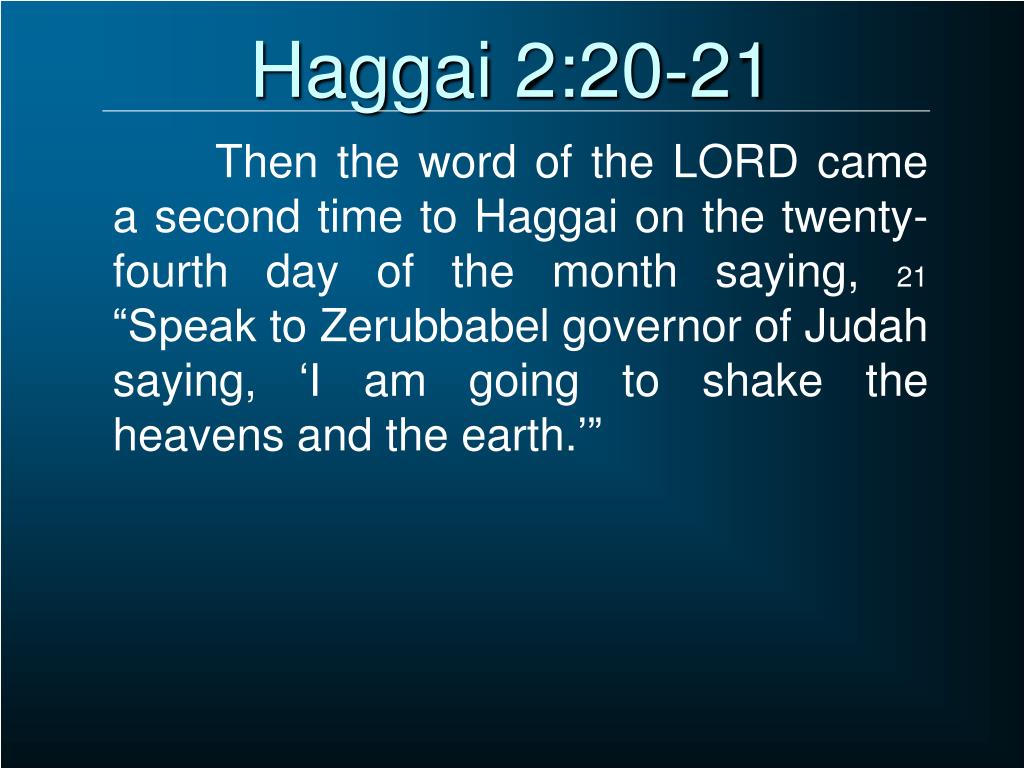 Haggai 2:20-21

Then the word of the LORD came a second time to Haggai on the twenty-fourth day of the month saying, 21 “Speak to Zerubbabel governor of Judah saying, ‘I am going to shake the heavens and the earth.’”